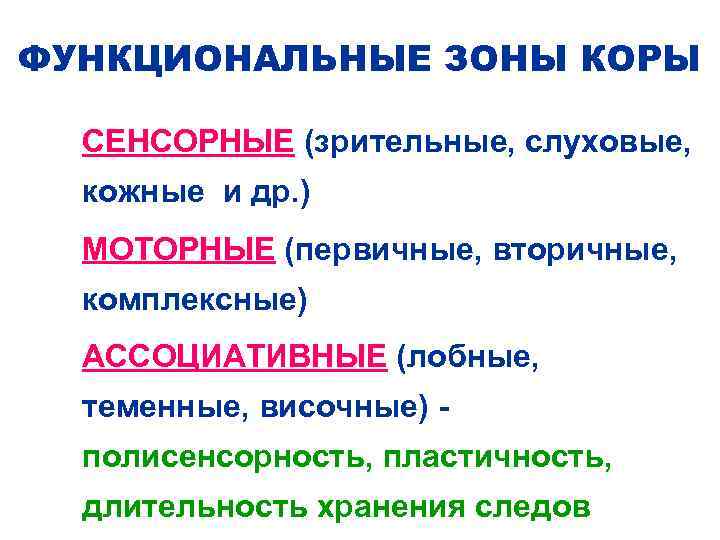 ФУНКЦИОНАЛЬНЫЕ ЗОНЫ КОРЫ

СЕНСОРНЫЕ (зрительные, слуховые, кожные и др.)

МОТОРНЫЕ (первичные, вторичные, комплексные)

АССОЦИАТИВНЫЕ (лобные, теменные, височные) - полисенсорность, пластичность, длительность хранения следов